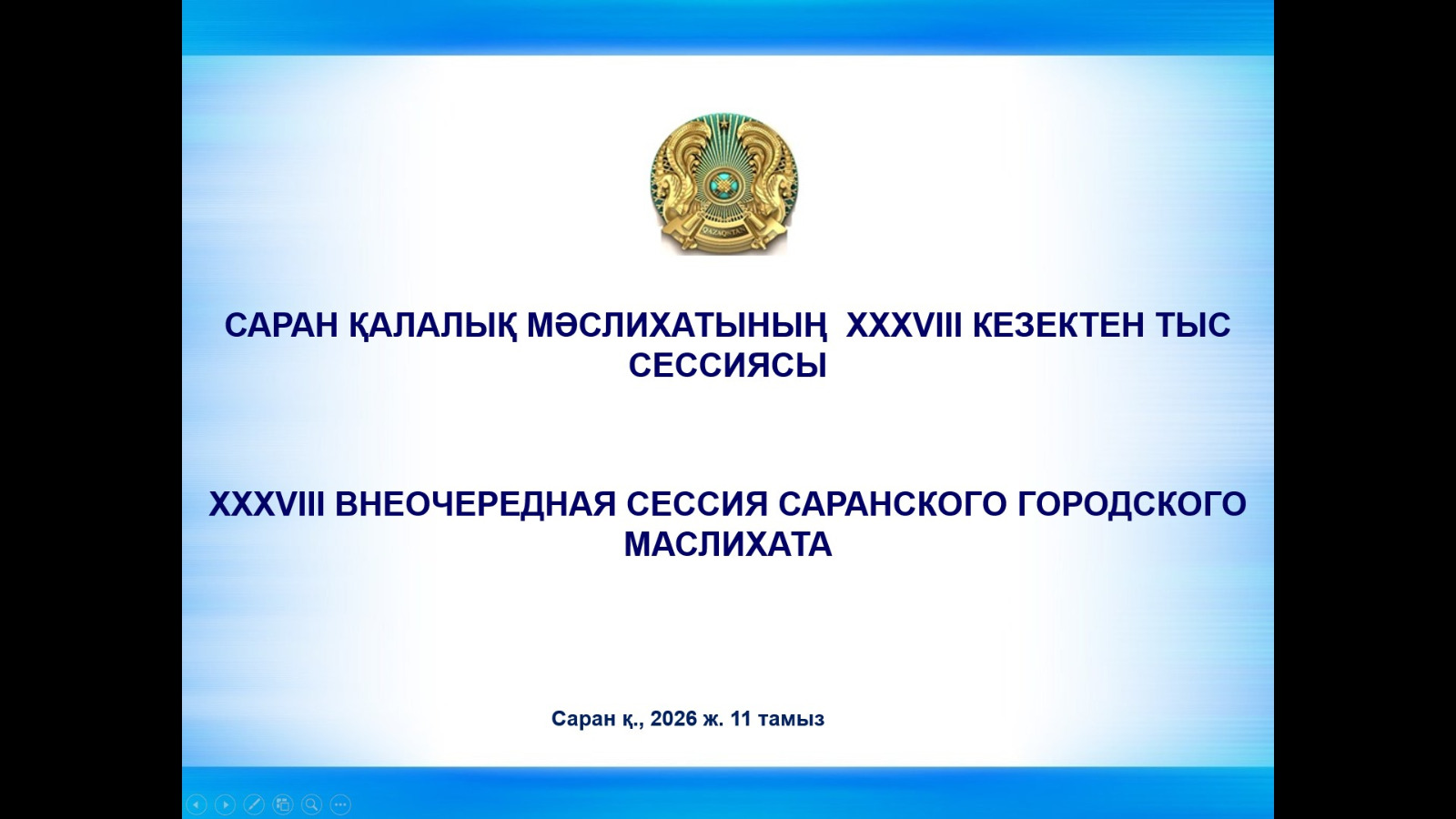 QAZAQSTAN

САРАН ҚАЛАЛЫҚ МӘСЛИХАТЫНЫҢ XXXVIII КЕЗЕКТЕН ТЫС СЕССИЯСЫ

XXXVIII ВНЕОЧЕРЕДНАЯ СЕССИЯ САРАНСКОГО ГОРОДСКОГО МАСЛИХАТА

Саран қ., 2026 ж. 11 тамыз